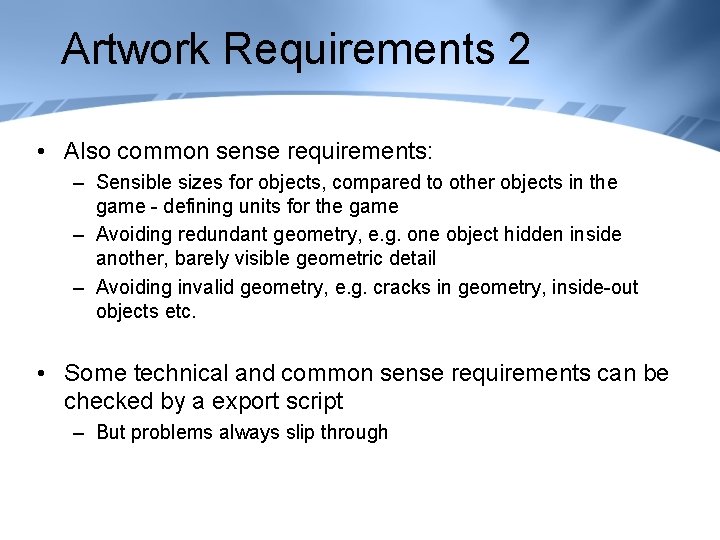 Artwork Requirements 2

• Also common sense requirements:
– Sensible sizes for objects, compared to other objects in the game - defining units for the game
– Avoiding redundant geometry, e.g. one object hidden inside another, barely visible geometric detail
– Avoiding invalid geometry, e.g. cracks in geometry, inside-out objects etc.

• Some technical and common sense requirements can be checked by a export script
– But problems always slip through